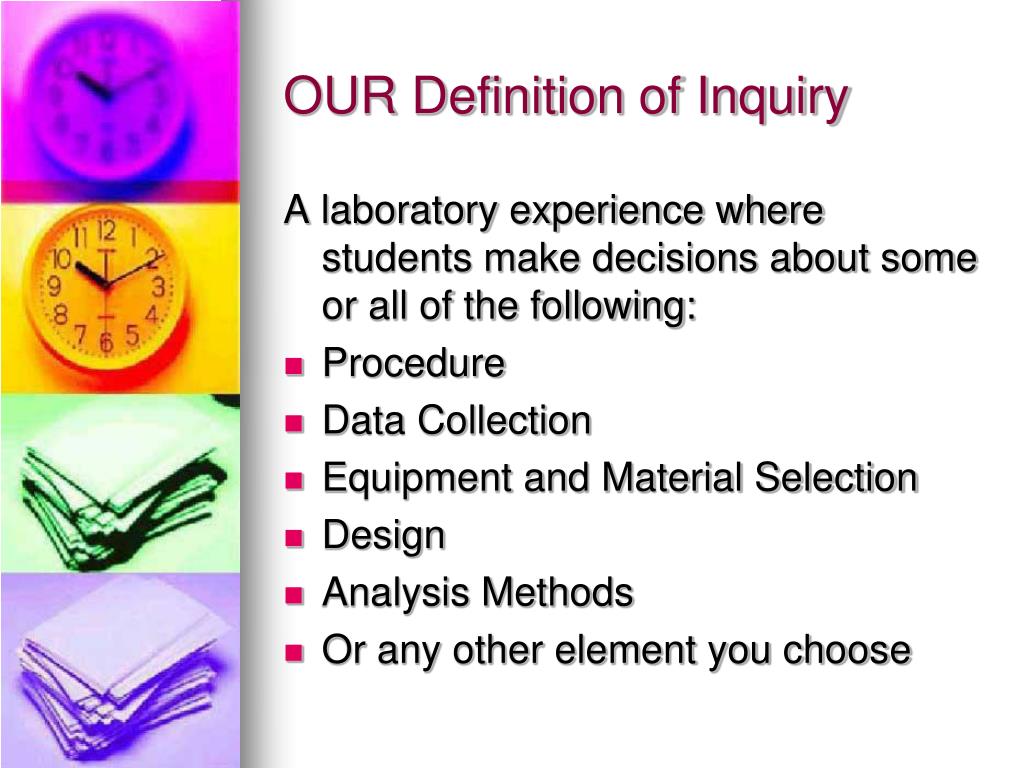 OUR Definition of Inquiry

A laboratory experience where students make decisions about some or all of the following:

- Procedure
- Data Collection
- Equipment and Material Selection
- Design
- Analysis Methods
- Or any other element you choose